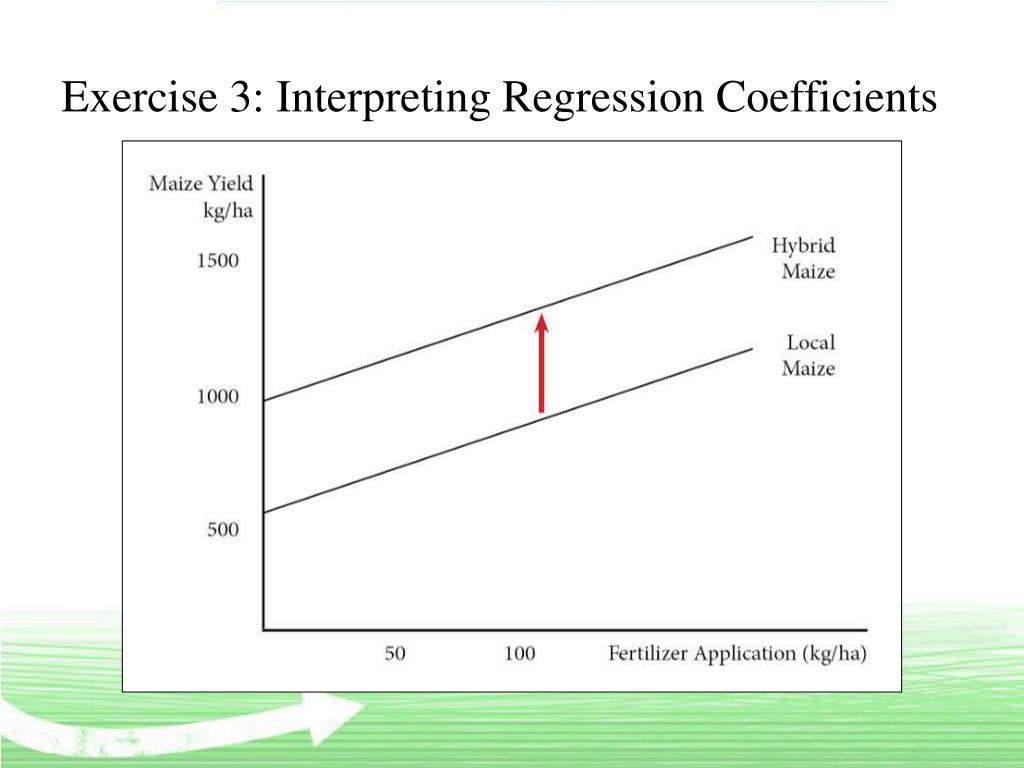 Exercise 3: Interpreting Regression Coefficients

Maize Yield
kg/ha

1500

1000

500

Hybrid
Maize

Local
Maize

50

100

Fertilizer Application (kg/ha)